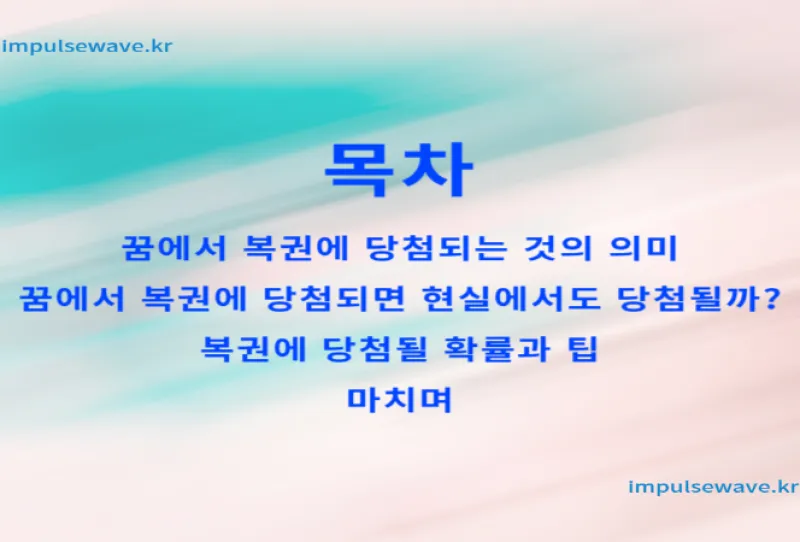 impulsewave.kr

목차

꿈에서 복권에 당첨되는 것의 의미

꿈에서 복권에 당첨되면 현실에서도 당첨될까?

복권에 당첨될 확률과 팁

마치며

impulsewave.kr